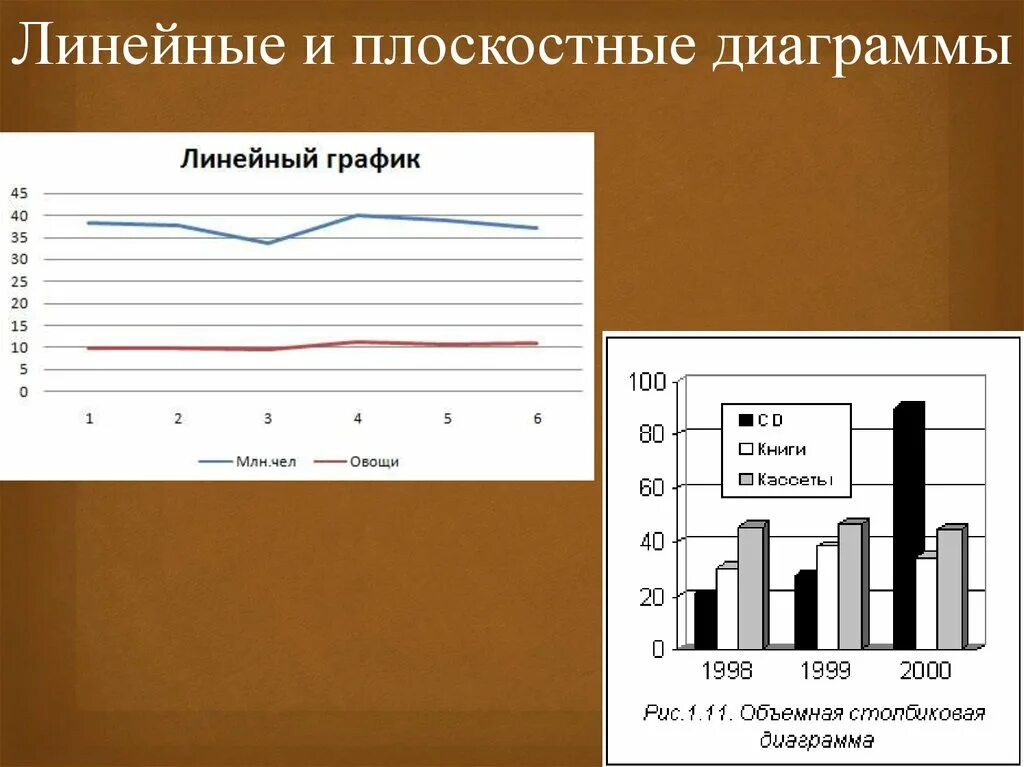 Линейные и плоскостные диаграммы

Линейный график

45
40
35
30
25
20
15
10
5
0

1 2 3 4 5 6

Млн.чел
Овощи

100
80
60
40
20
0

CD
Книги
Кассеты

1998 1999 2000

Рис.1.11. Объемная столбиковая диаграмма